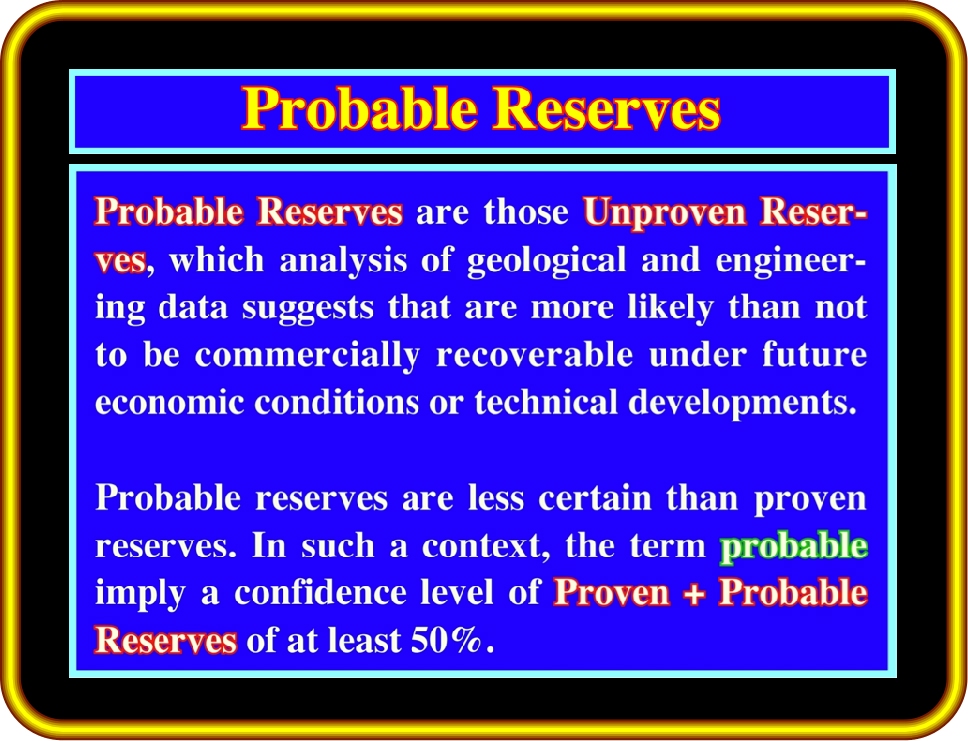 Probable Reserves

Probable Reserves are those Unproven Reserves, which analysis of geological and engineering data suggests that are more likely than not to be commercially recoverable under future economic conditions or technical developments.

Probable reserves are less certain than proven reserves. In such a context, the term probable imply a confidence level of Proven + Probable Reserves of at least 50%.